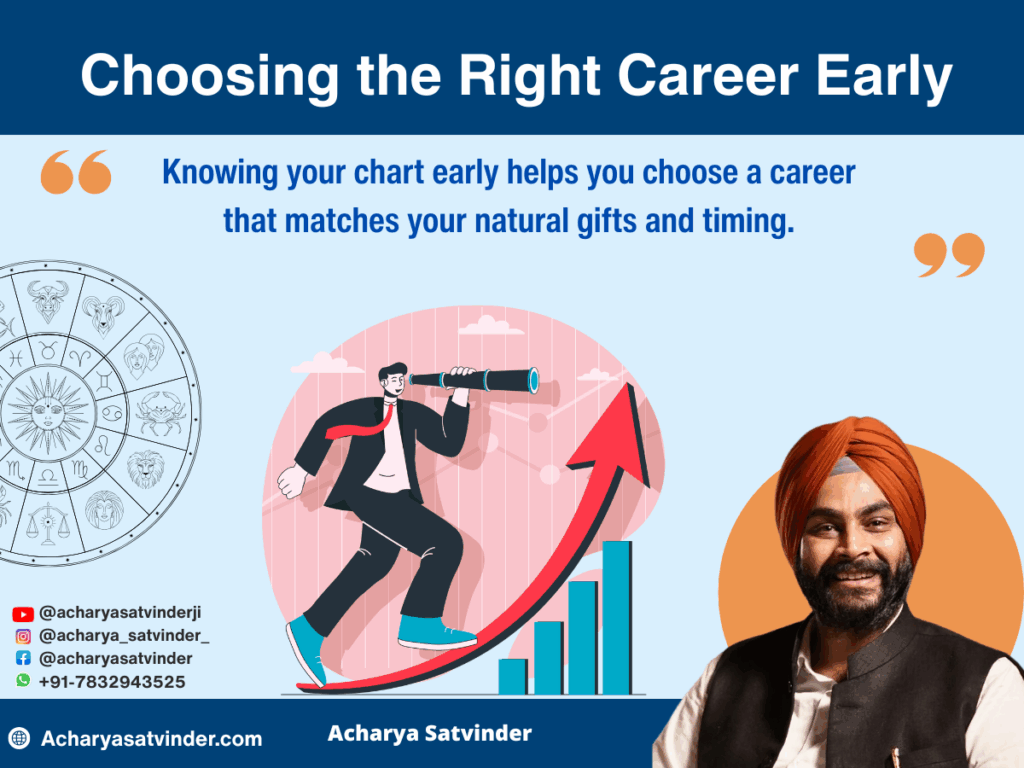 Choosing the Right Career Early

Knowing your chart early helps you choose a career that matches your natural gifts and timing.

@acharyasatvinderji
@acharya_satvinder_
@acharyasatvinder
+91-7832943525

Acharyasatvinder.com

Acharya Satvinder